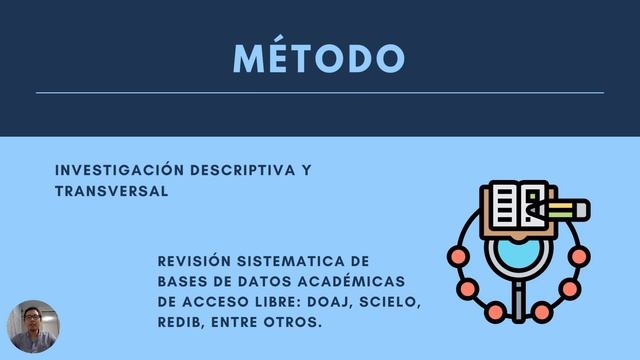 MÉTODO

INVESTIGACIÓN DESCRIPTIVA Y TRANSVERSAL

REVISIÓN SISTEMATICA DE BASES DE DATOS ACADÉMICAS DE ACCESO LIBRE: DOAJ, SCIELO, REDIB, ENTRE OTROS.